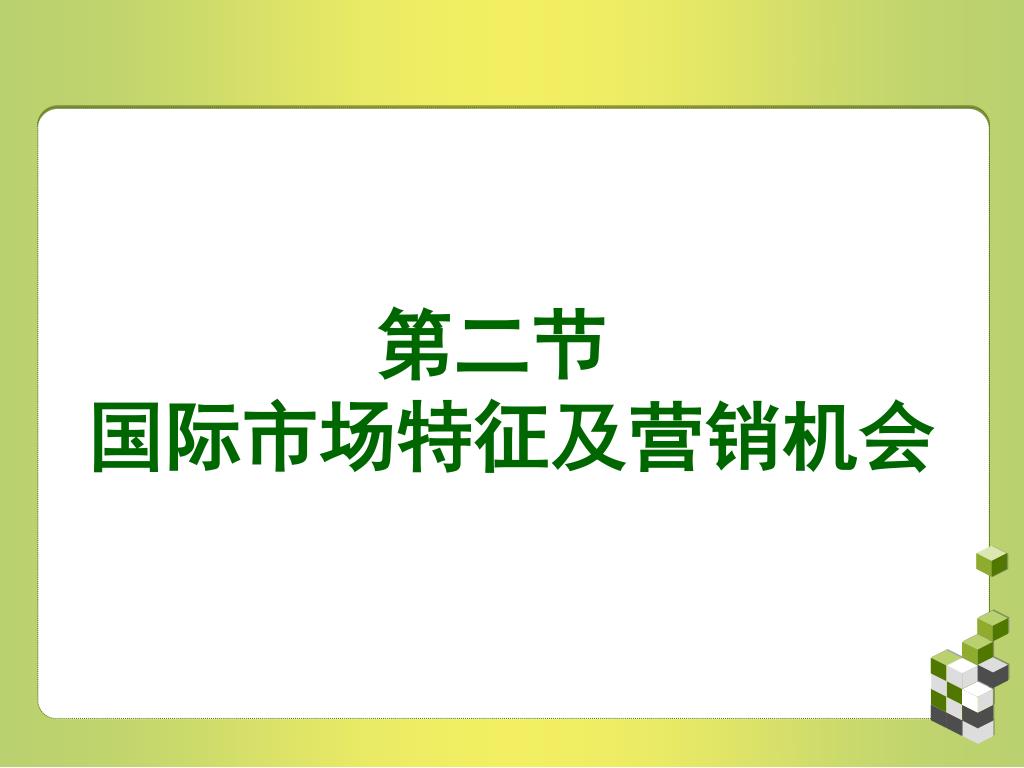 第二节
国际市场特征及营销机会